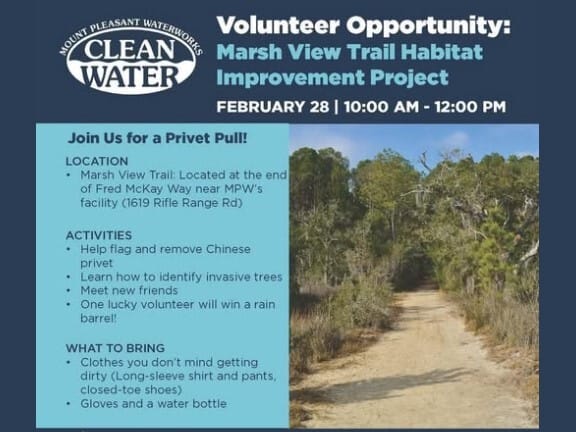 MOUNT PLEASANT WATERWORKS
CLEAN WATER

Volunteer Opportunity:
Marsh View Trail Habitat Improvement Project

FEBRUARY 28 | 10:00 AM - 12:00 PM

Join Us for a Privet Pull!

LOCATION
• Marsh View Trail: Located at the end of Fred McKay Way near MPW's facility (1619 Rifle Range Rd)

ACTIVITIES
• Help flag and remove Chinese privet
• Learn how to identify invasive trees
• Meet new friends
• One lucky volunteer will win a rain barrel!

WHAT TO BRING
• Clothes you don't mind getting dirty (Long-sleeve shirt and pants, closed-toe shoes)
• Gloves and a water bottle